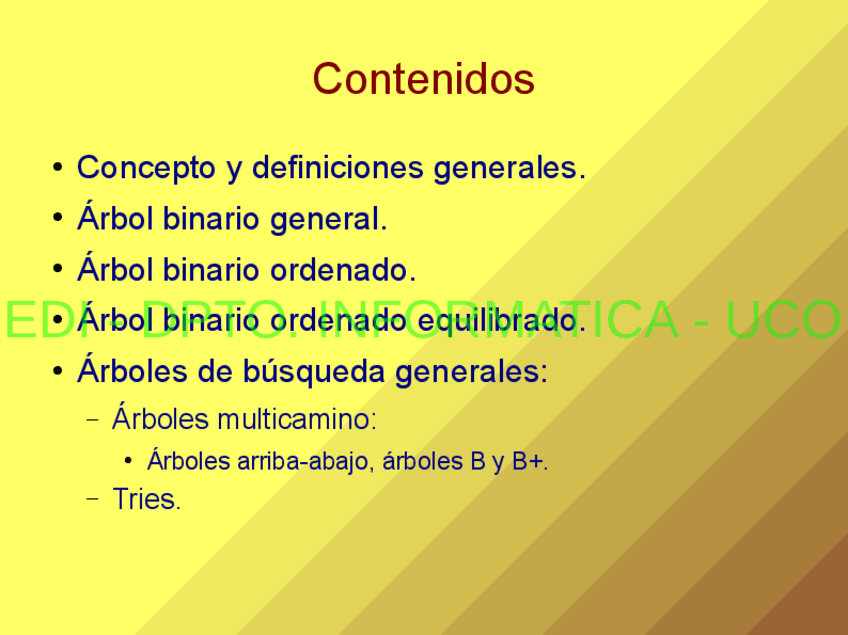 Contenidos

• Concepto y definiciones generales.
• Árbol binario general.
• Árbol binario ordenado.
• Árbol binario ordenado equilibrado.
• Árboles de búsqueda generales:
– Árboles multicamino:
• Árboles arriba-abajo, árboles B y B+.
– Tries.

EDI - DPTO. INFORMATICA - UCO